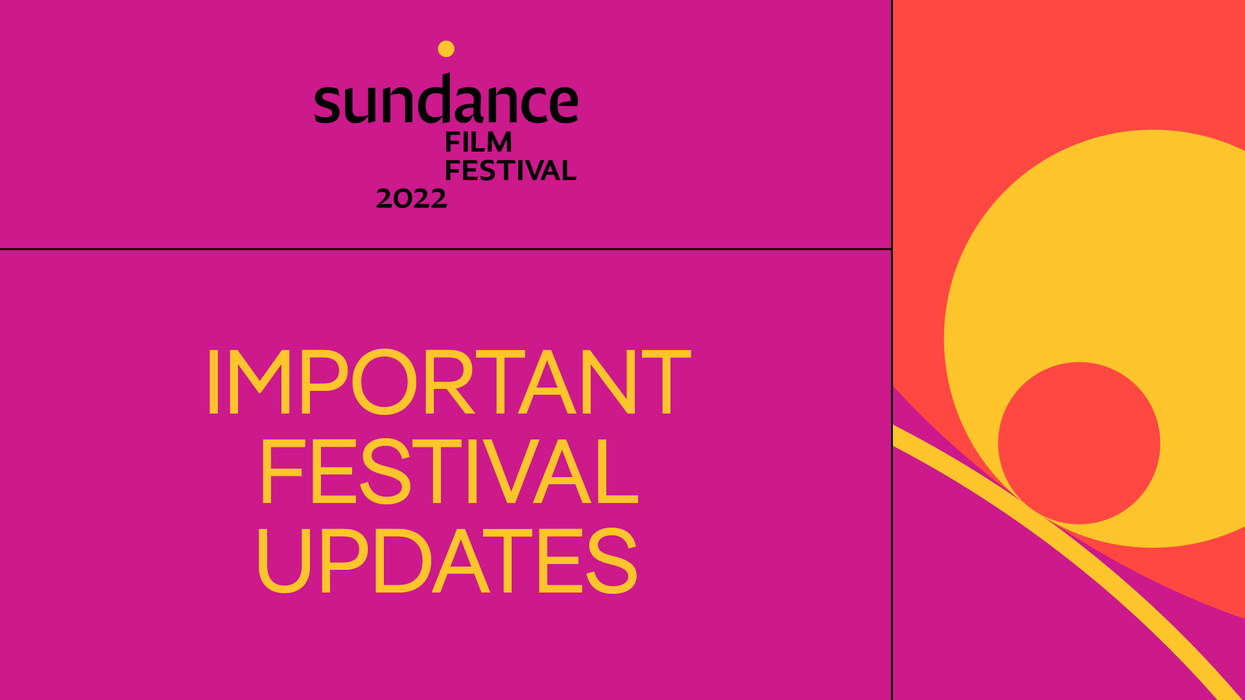 sundance
FILM
FESTIVAL
2022

IMPORTANT
FESTIVAL
UPDATES